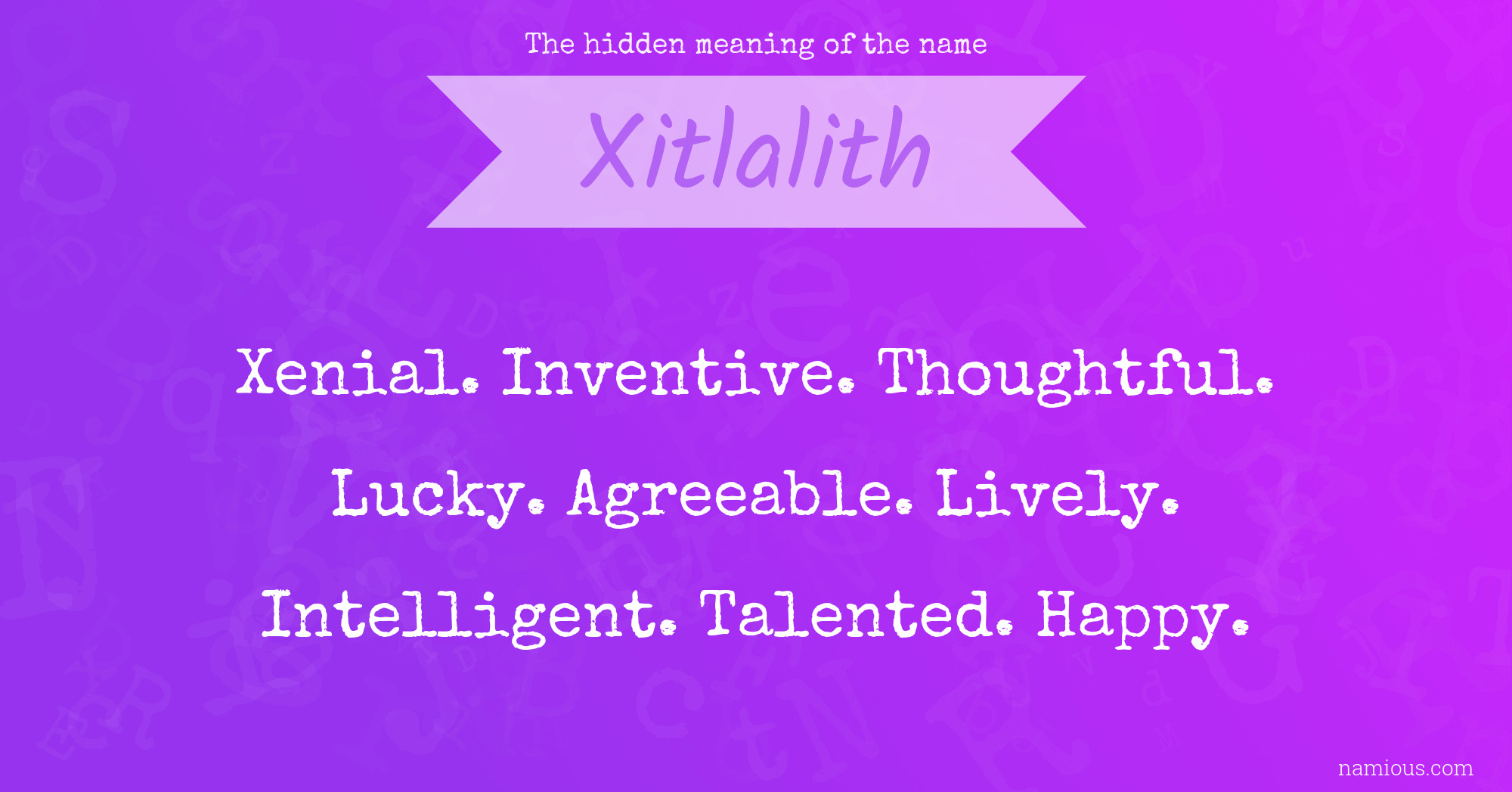 The hidden meaning of the name

Xitlalith

Xenial. Inventive. Thoughtful. Lucky. Agreeable. Lively. Intelligent. Talented. Happy.

namious.com